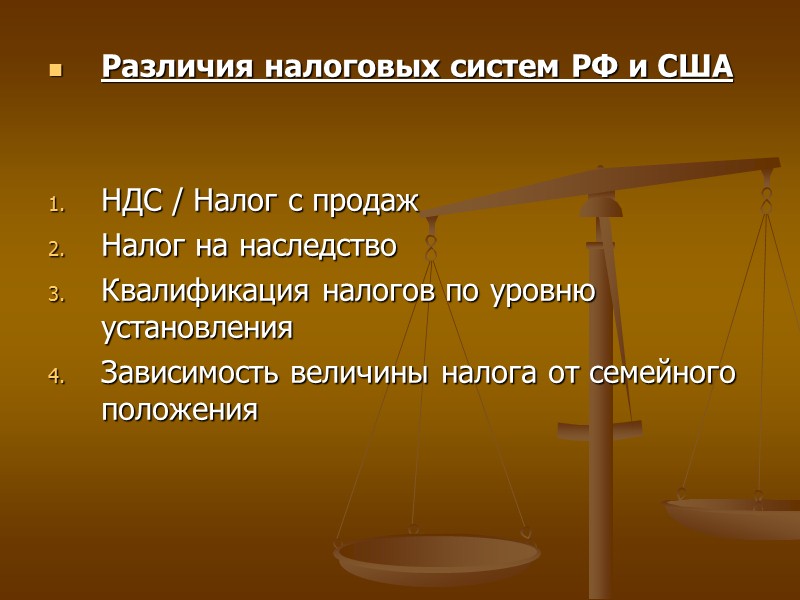 Различия налоговых систем РФ и США

1. НДС / Налог с продаж
2. Налог на наследство
3. Квалификация налогов по уровню установления
4. Зависимость величины налога от семейного положения